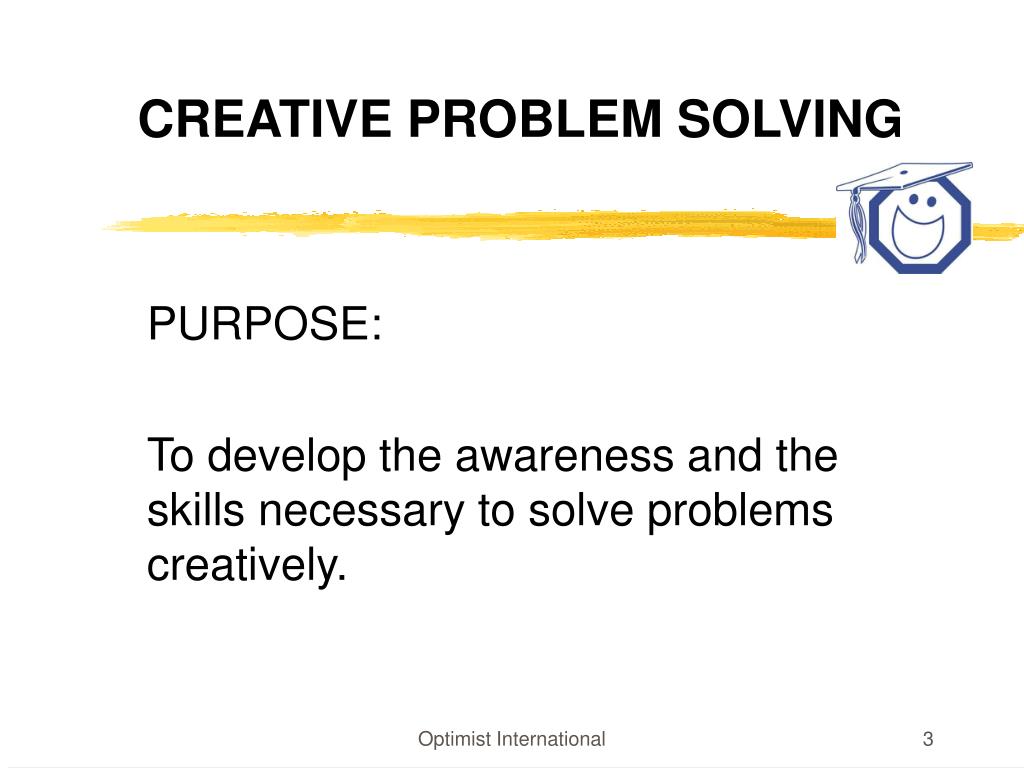 CREATIVE PROBLEM SOLVING

PURPOSE:

To develop the awareness and the skills necessary to solve problems creatively.

Optimist International

3